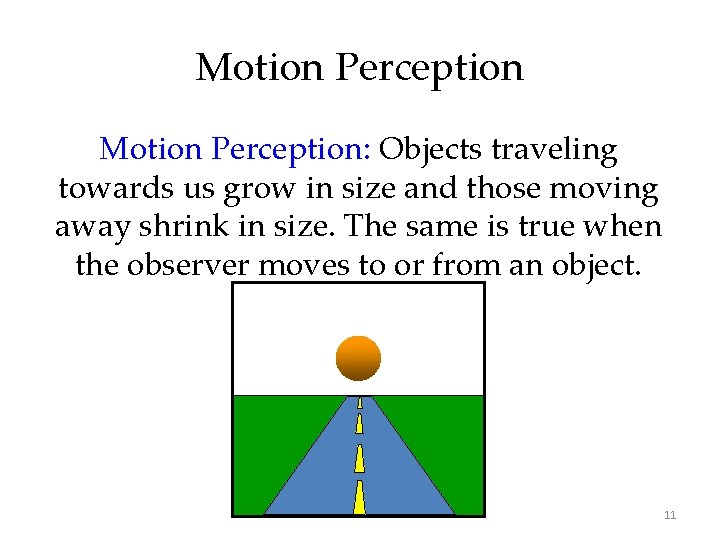 Motion Perception

Motion Perception: Objects traveling towards us grow in size and those moving away shrink in size. The same is true when the observer moves to or from an object.

11